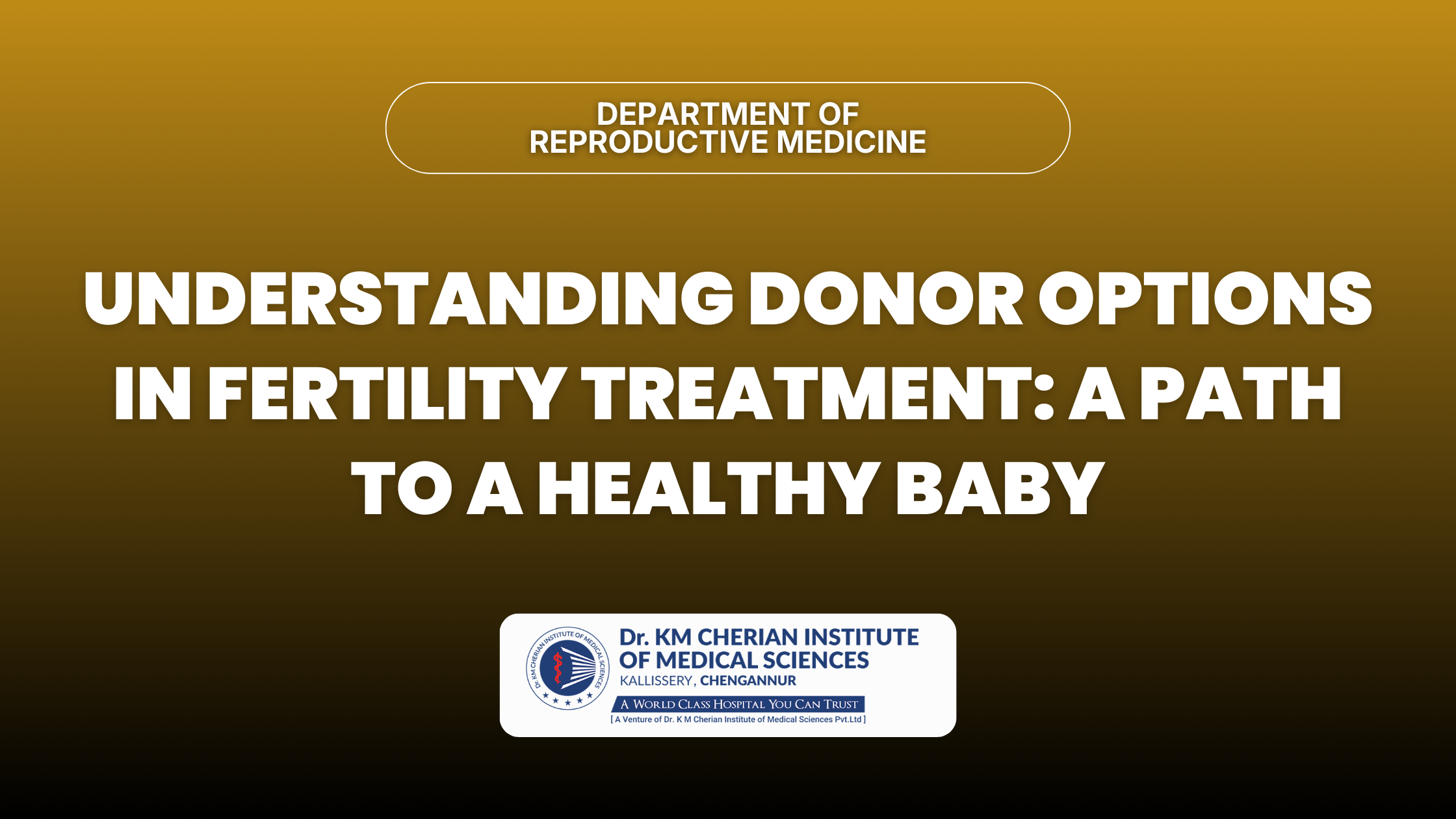 DEPARTMENT OF REPRODUCTIVE MEDICINE

UNDERSTANDING DONOR OPTIONS IN FERTILITY TREATMENT: A PATH TO A HEALTHY BABY

Dr. KM CHERIAN INSTITUTE OF MEDICAL SCIENCES

Dr. KM CHERIAN INSTITUTE OF MEDICAL SCIENCES
KALLISSERY, CHENGANNUR
A WORLD CLASS HOSPITAL YOU CAN TRUST
[ A Venture of Dr. K M Cherian Institute of Medical Sciences Pvt.Ltd ]